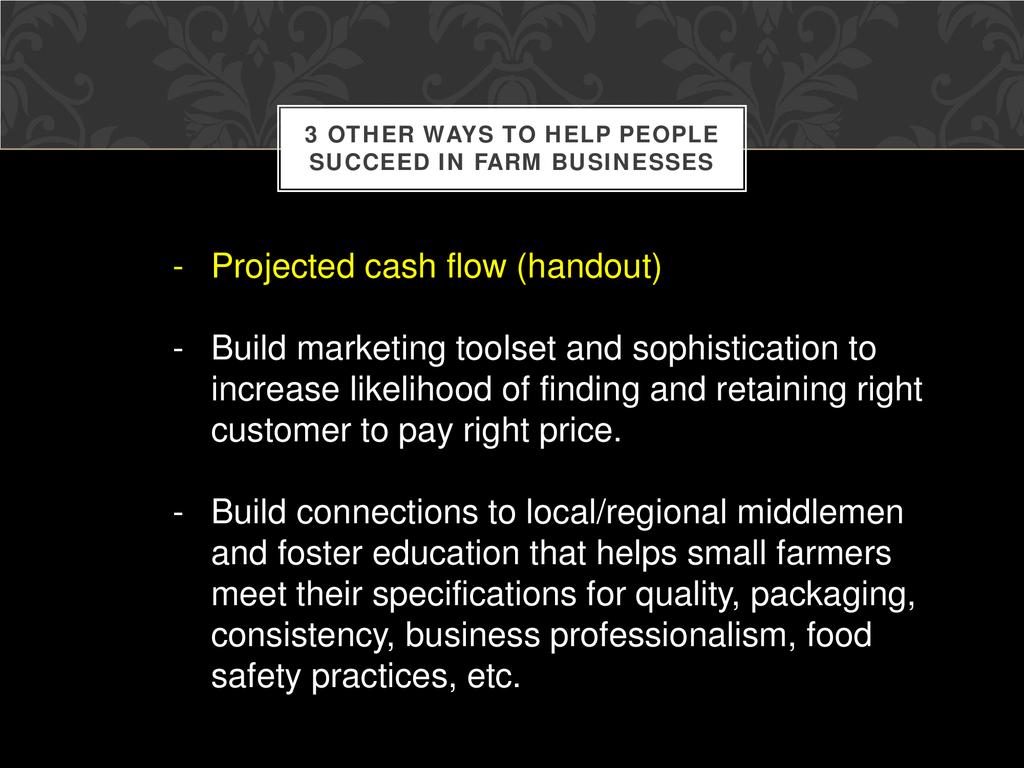 3 OTHER WAYS TO HELP PEOPLE SUCCEED IN FARM BUSINESSES

- Projected cash flow (handout)

- Build marketing toolset and sophistication to increase likelihood of finding and retaining right customer to pay right price.

- Build connections to local/regional middlemen and foster education that helps small farmers meet their specifications for quality, packaging, consistency, business professionalism, food safety practices, etc.